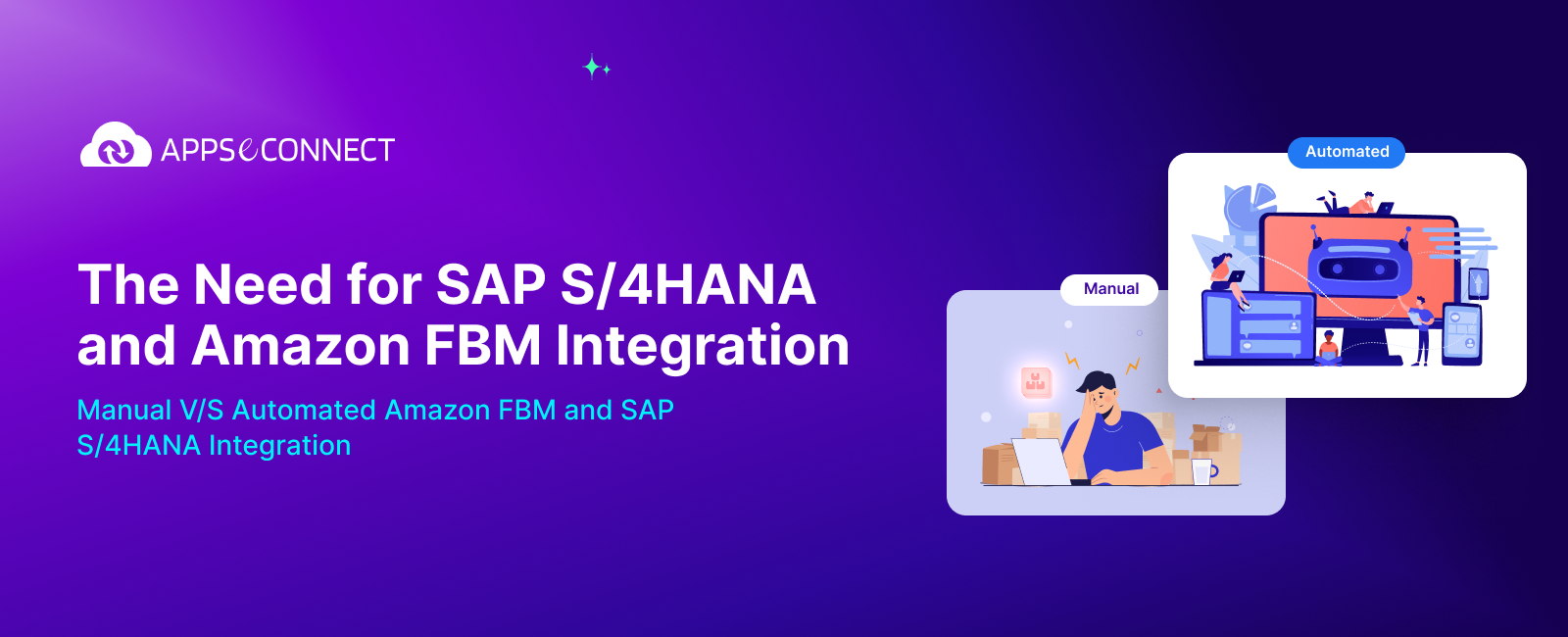 APPSeCONNECT

The Need for SAP S/4HANA and Amazon FBM Integration

Manual V/S Automated Amazon FBM and SAP S/4HANA Integration

Automated

Manual